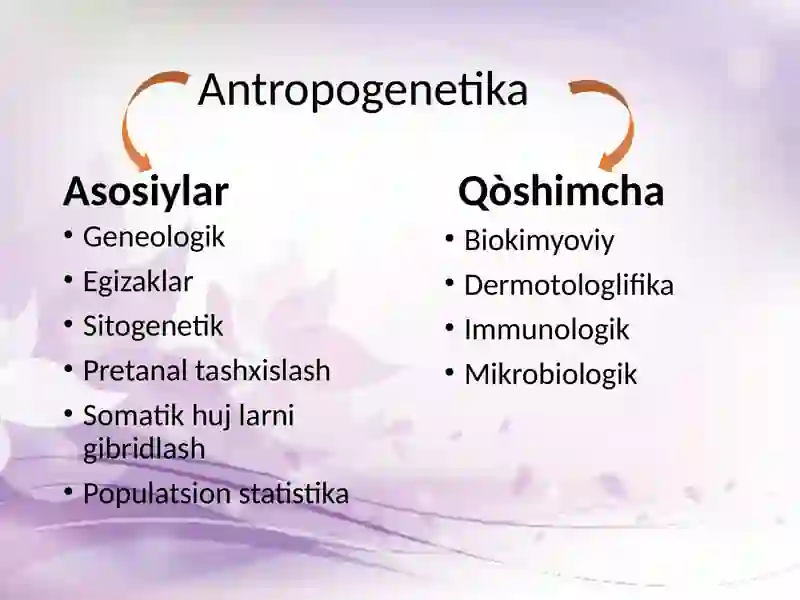 Antropogenetika

Asosiylar
• Geneologik
• Egizaklar
• Sitogenetik
• Pretanal tashxislash
• Somatik huj larni gibridlash
• Populatsion statistika

Qòshimcha
• Biokimyoviy
• Dermotologlifika
• Immunologik
• Mikrobiologik